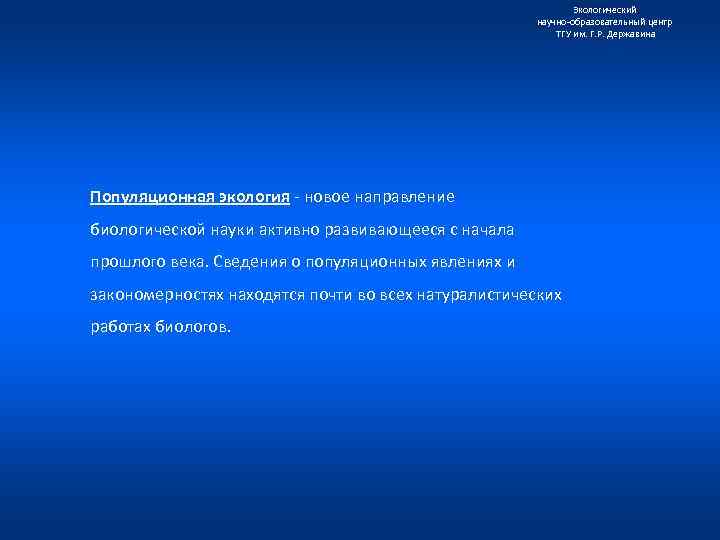 Экологический
научно-образовательный центр
ТГУ им. Г.Р. Державина

Популяционная экология - новое направление биологической науки активно развивающееся с начала прошлого века. Сведения о популяционных явлениях и закономерностях находятся почти во всех натуралистических работах биологов.